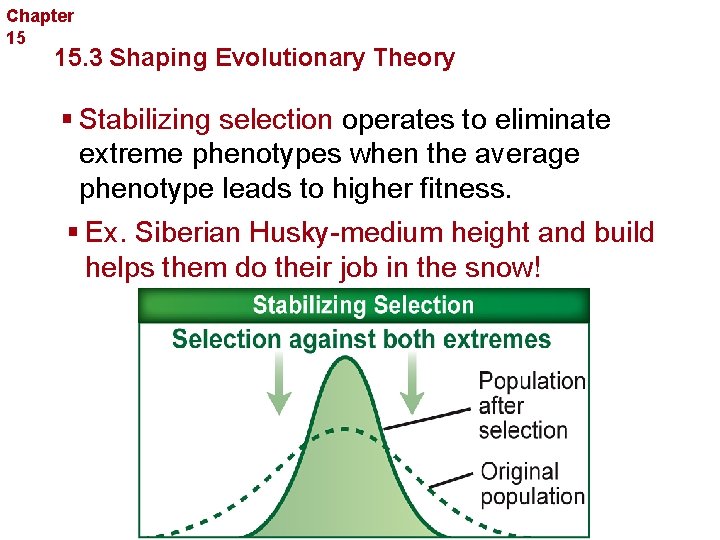 Chapter 15

15.3 Shaping Evolutionary Theory

▪ Stabilizing selection operates to eliminate extreme phenotypes when the average phenotype leads to higher fitness.

▪ Ex. Siberian Husky-medium height and build helps them do their job in the snow!

Stabilizing Selection

Selection against both extremes

Population after selection

Original population